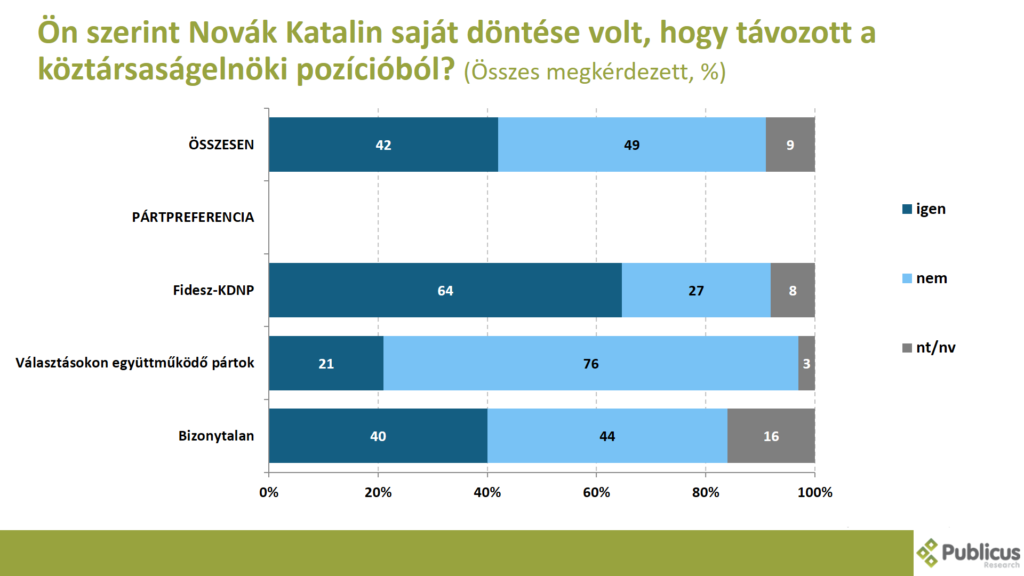 Ön szerint Novák Katalin saját döntése volt, hogy távozott a köztársaságelnöki pozícióból? (Összes megkérdezett, %)

ÖSSZESEN
42
49
9

PÁRTPREFERENCIA

Fidesz-KDNP
64
27
8

Választásokon együttműködő pártok
21
76
3

Bizonytalan
40
44
16

0%
20%
40%
60%
80%
100%

igen
nem
nt/nv

Publicus Research